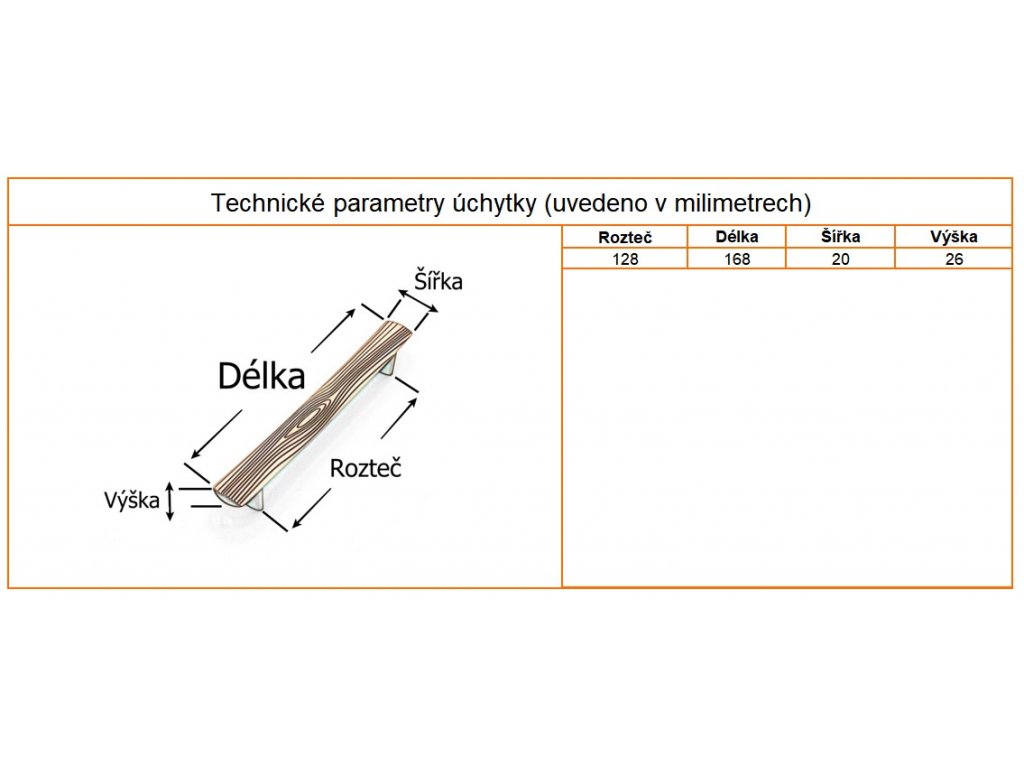 Technické parametry úchytky (uvedeno v milimetrech)

Šířka

Délka

Rozteč

Výška

| Rozteč | Délka | Šířka | Výška |
|---|---|---|---|
| 128 | 168 | 20 | 26 |